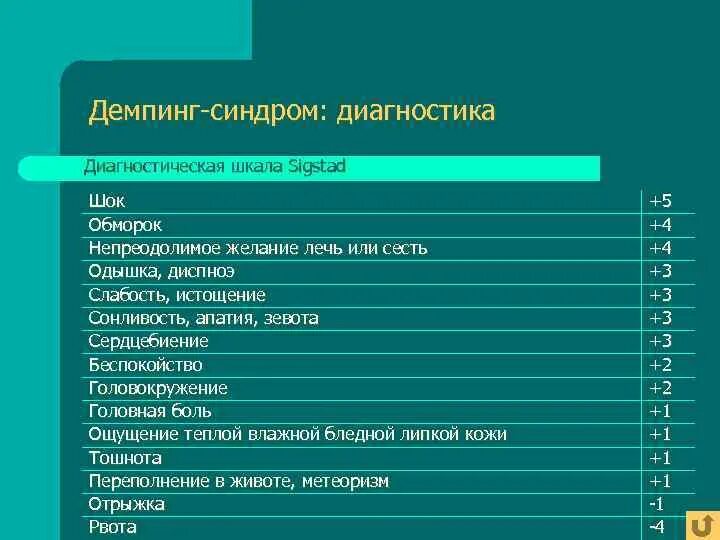 Демпинг-синдром: диагностика

Диагностическая шкала Sigstad

| | |
|---|---|
| Шок | +5 |
| Обморок | +4 |
| Непреодолимое желание лечь или сесть | +4 |
| Одышка, диспноэ | +3 |
| Слабость, истощение | +3 |
| Сонливость, апатия, зевота | +3 |
| Сердцебиение | +3 |
| Беспокойство | +2 |
| Головокружение | +2 |
| Головная боль | +1 |
| Ощущение теплой влажной бледной липкой кожи | +1 |
| Тошнота | +1 |
| Переполнение в животе, метеоризм | +1 |
| Отрыжка | -1 |
| Рвота | -4 |